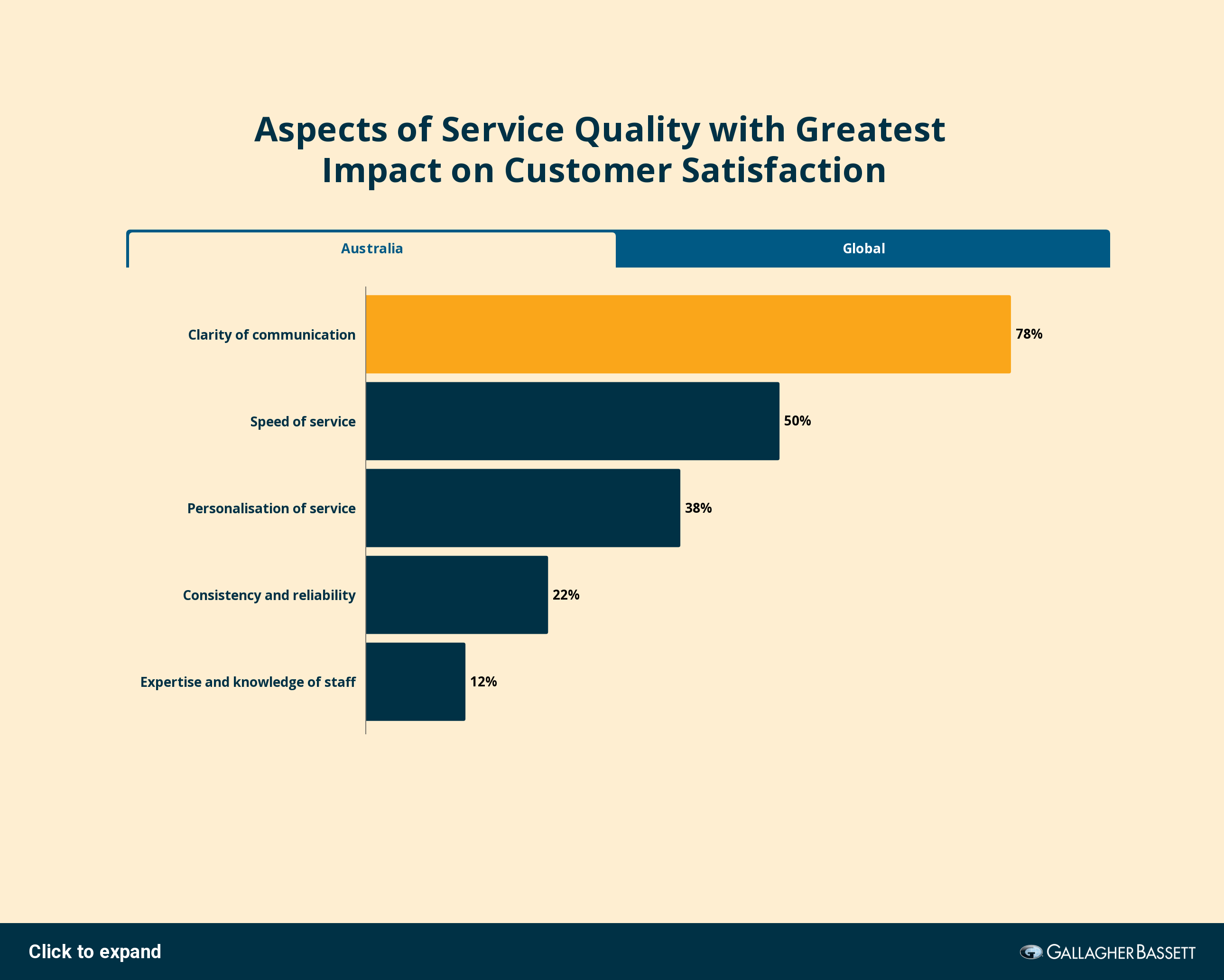 Aspects of Service Quality with Greatest Impact on Customer Satisfaction

Australia

Global

Clarity of communication 78%

Speed of service 50%

Personalisation of service 38%

Consistency and reliability 22%

Expertise and knowledge of staff 12%

Click to expand

GALLAGHER BASSETT